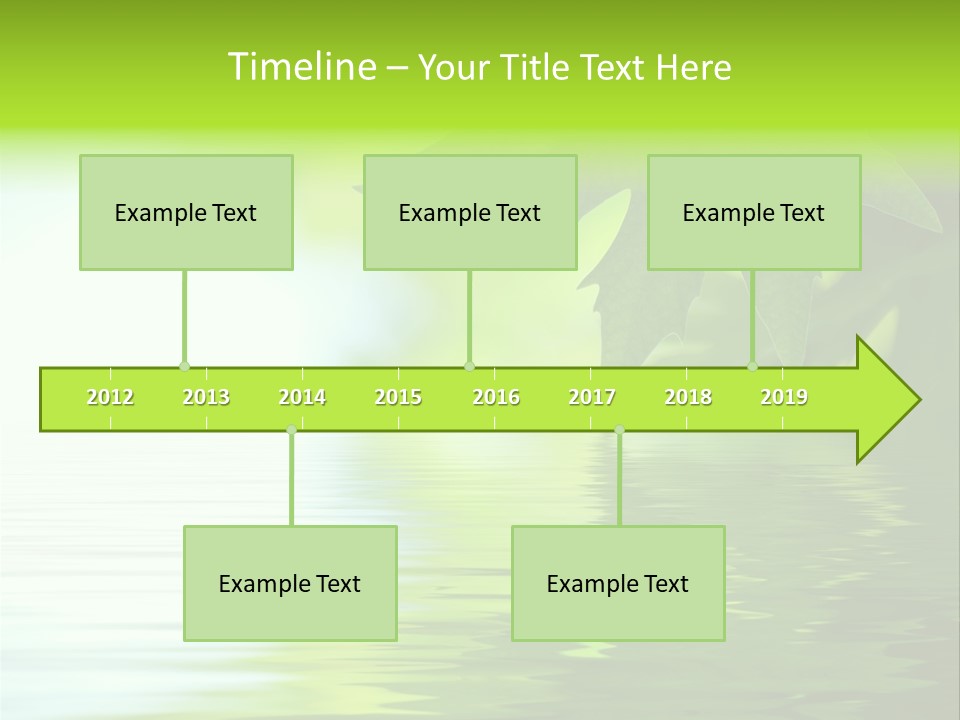 Timeline – Your Title Text Here

Example Text

Example Text

Example Text

2012 2013 2014 2015 2016 2017 2018 2019

Example Text

Example Text